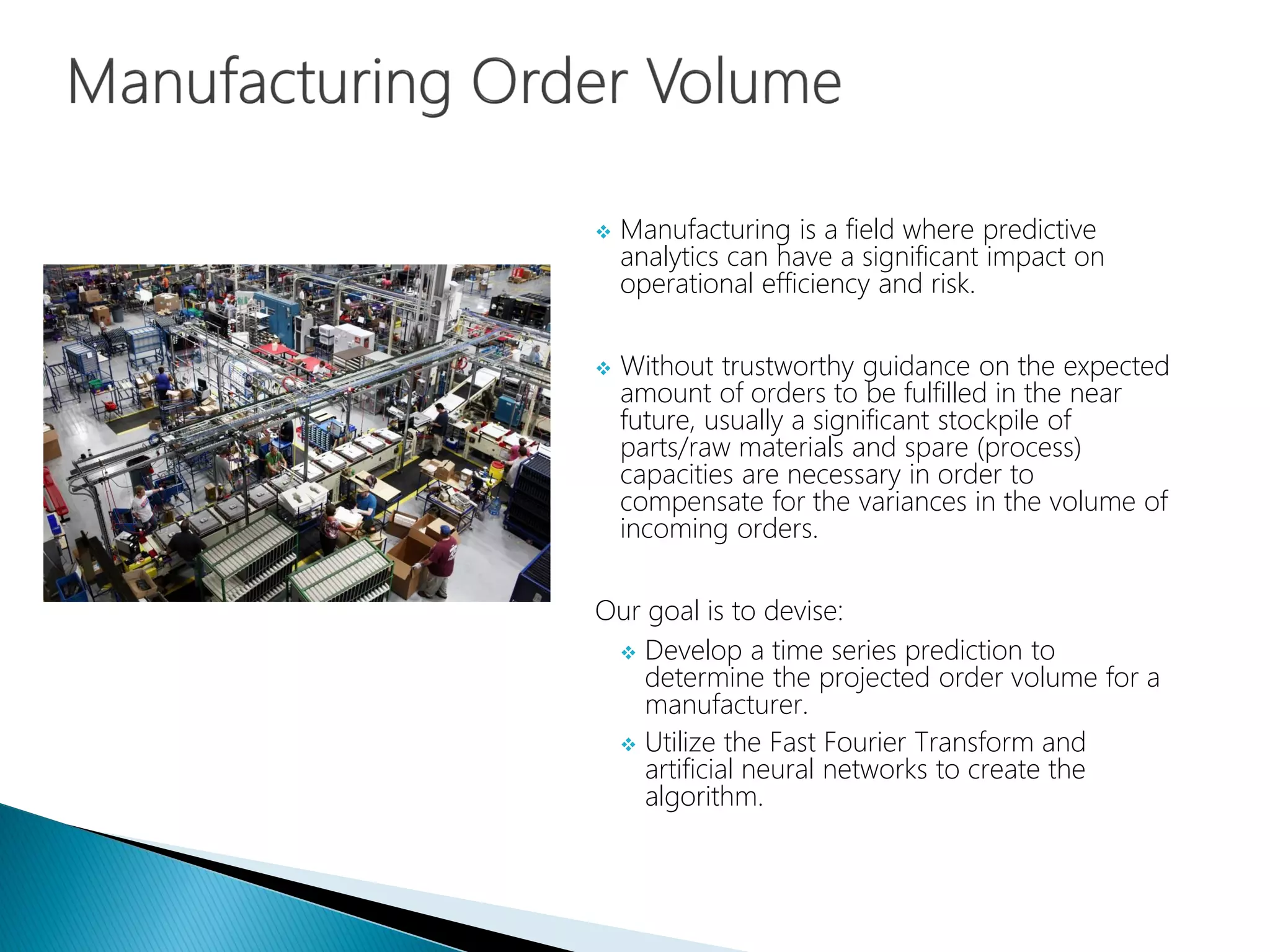 Manufacturing Order Volume

❖ Manufacturing is a field where predictive analytics can have a significant impact on operational efficiency and risk.

❖ Without trustworthy guidance on the expected amount of orders to be fulfilled in the near future, usually a significant stockpile of parts/raw materials and spare (process) capacities are necessary in order to compensate for the variances in the volume of incoming orders.

Our goal is to devise:

❖ Develop a time series prediction to determine the projected order volume for a manufacturer.

❖ Utilize the Fast Fourier Transform and artificial neural networks to create the algorithm.